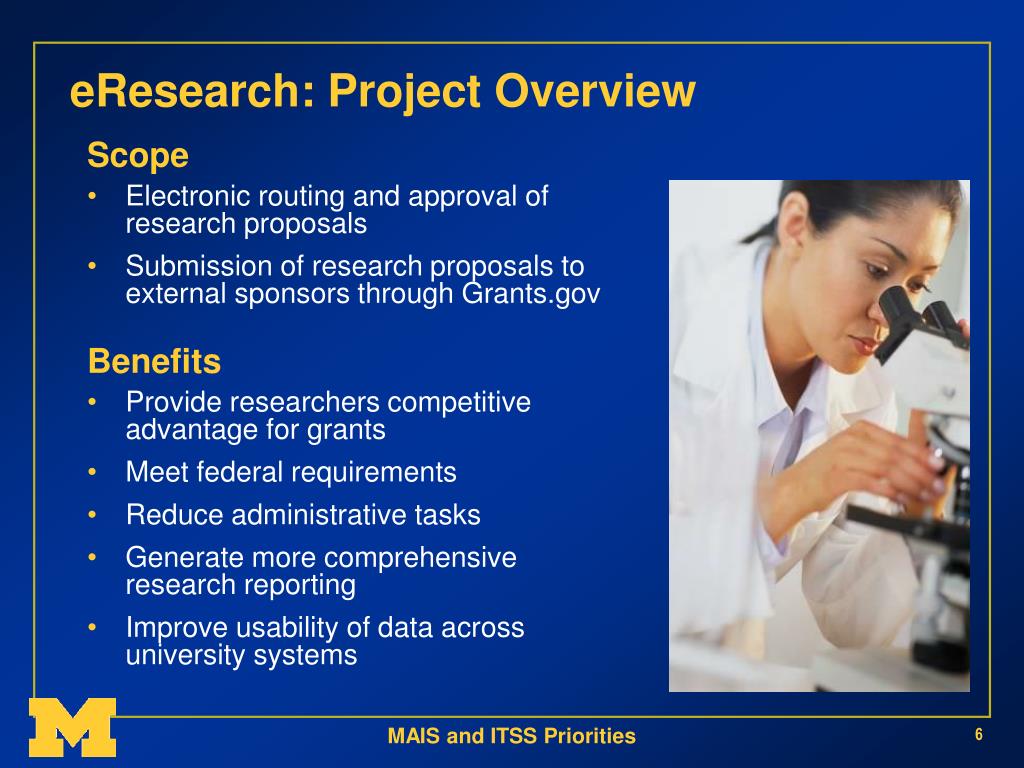 eResearch: Project Overview

Scope

• Electronic routing and approval of research proposals
• Submission of research proposals to external sponsors through Grants.gov

Benefits

• Provide researchers competitive advantage for grants
• Meet federal requirements
• Reduce administrative tasks
• Generate more comprehensive research reporting
• Improve usability of data across university systems

M

MAIS and ITSS Priorities

6